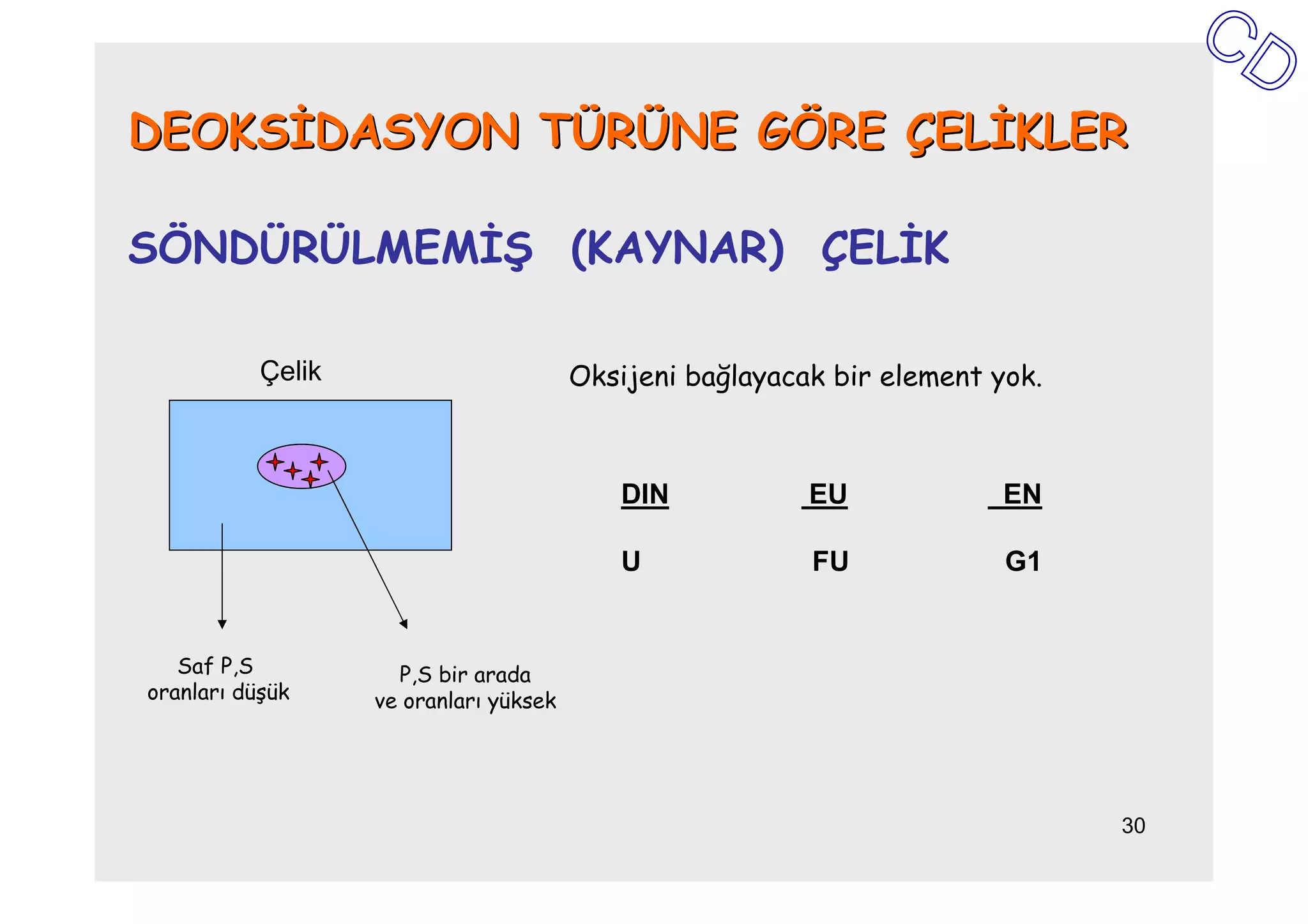 CD

DEOKSİDASYON TÜRÜNE GÖRE ÇELİKLER

SÖNDÜRÜLMEMİŞ (KAYNAR) ÇELİK

Çelik

Oksijeni bağlayacak bir element yok.

| DIN | EU | EN |
|---|---|---|
| U | FU | G1 |

Saf P,S oranları düşük

P,S bir arada ve oranları yüksek

30